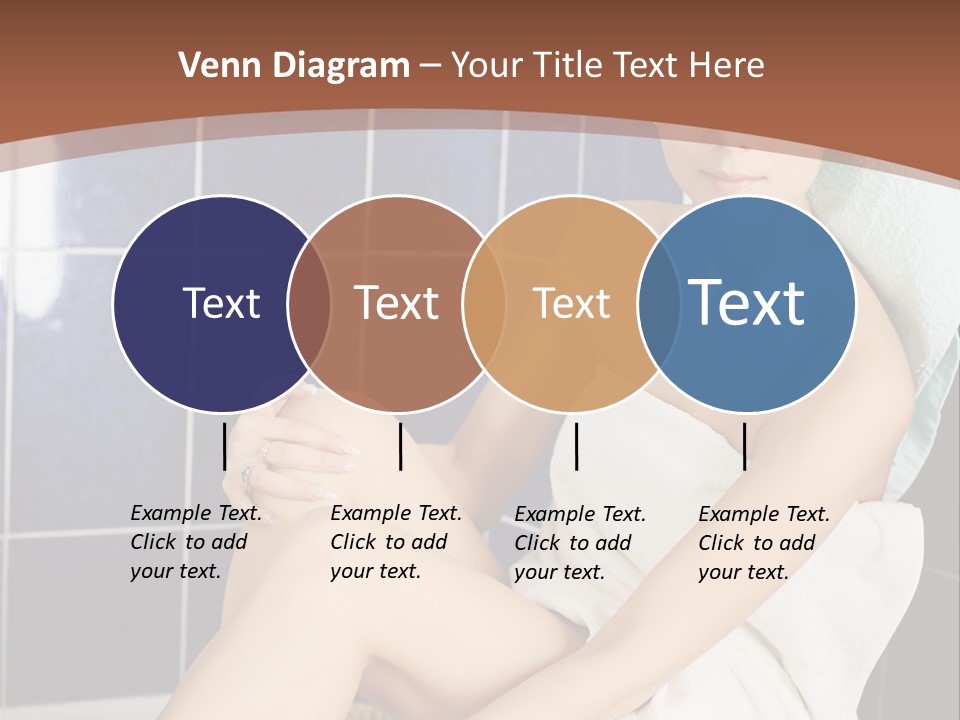 Venn Diagram – Your Title Text Here

Text

Text

Text

Text

Example Text. Click to add your text.

Example Text. Click to add your text.

Example Text. Click to add your text.

Example Text. Click to add your text.